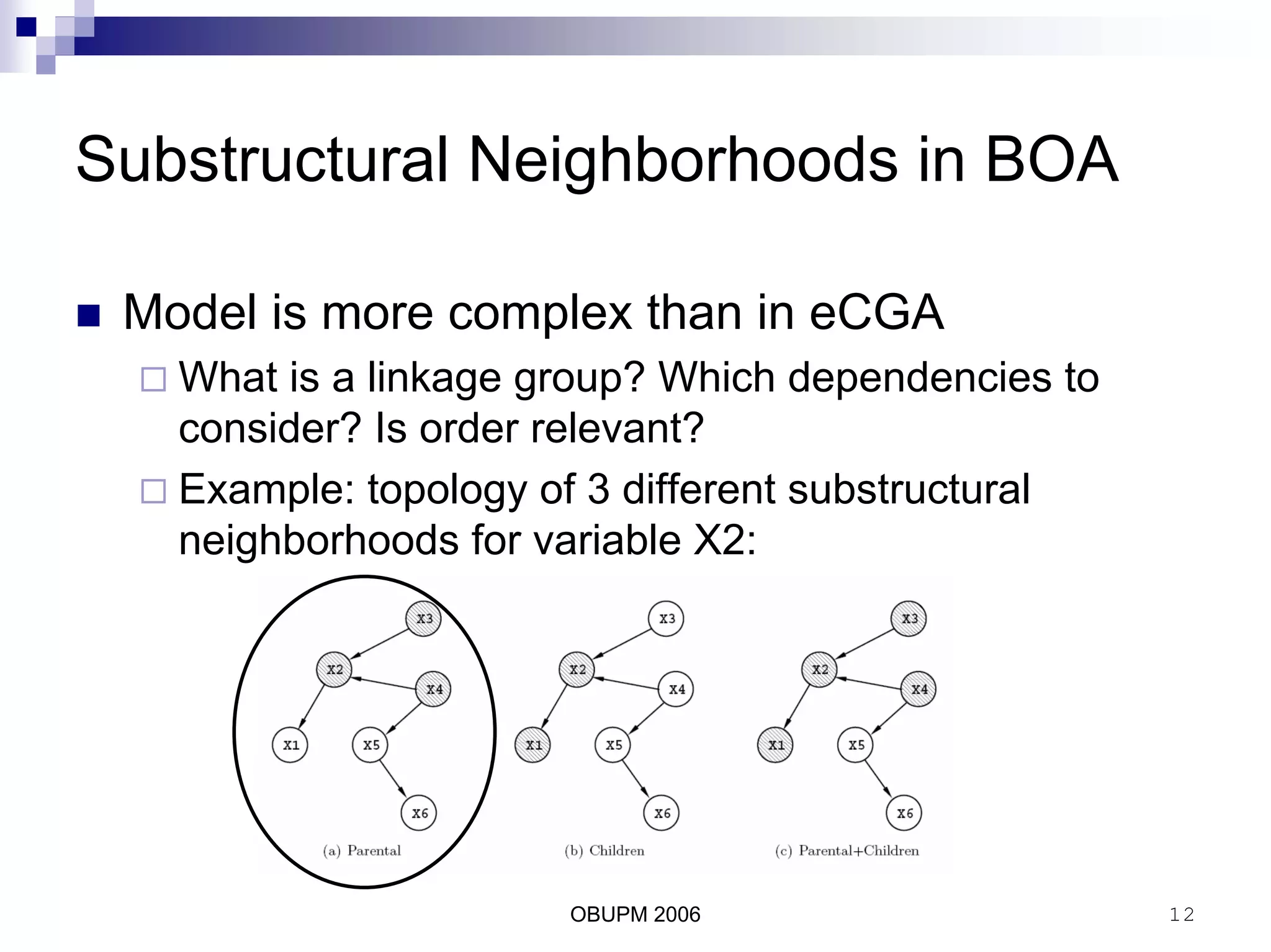 Substructural Neighborhoods in BOA

Model is more complex than in eCGA

What is a linkage group? Which dependencies to consider? Is order relevant?

Example: topology of 3 different substructural neighborhoods for variable X2:

X3
X2
X4
X1
X5
X6
(a) Parental

X3
X2
X4
X1
X5
X6
(b) Children

X3
X2
X4
X1
X5
X6
(c) Parental+Children

OBUPM 2006

12